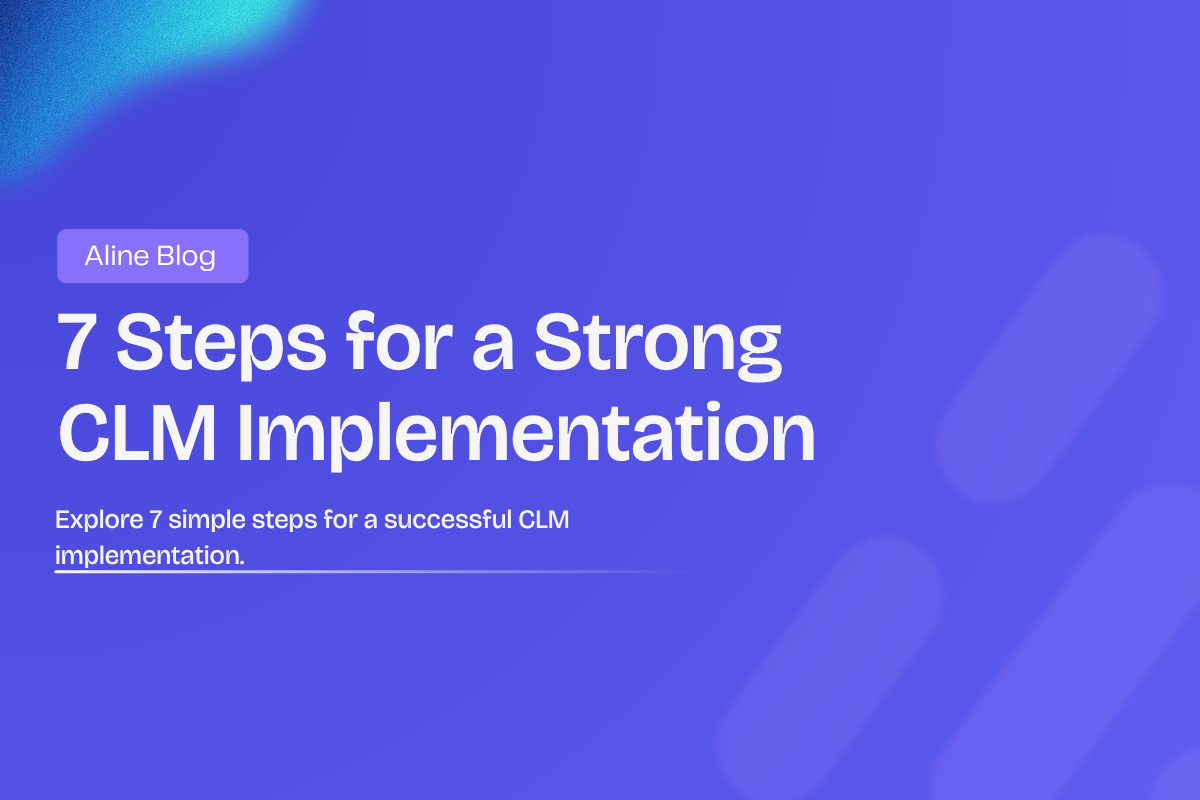 Aline Blog

7 Steps for a Strong CLM Implementation

Explore 7 simple steps for a successful CLM implementation.